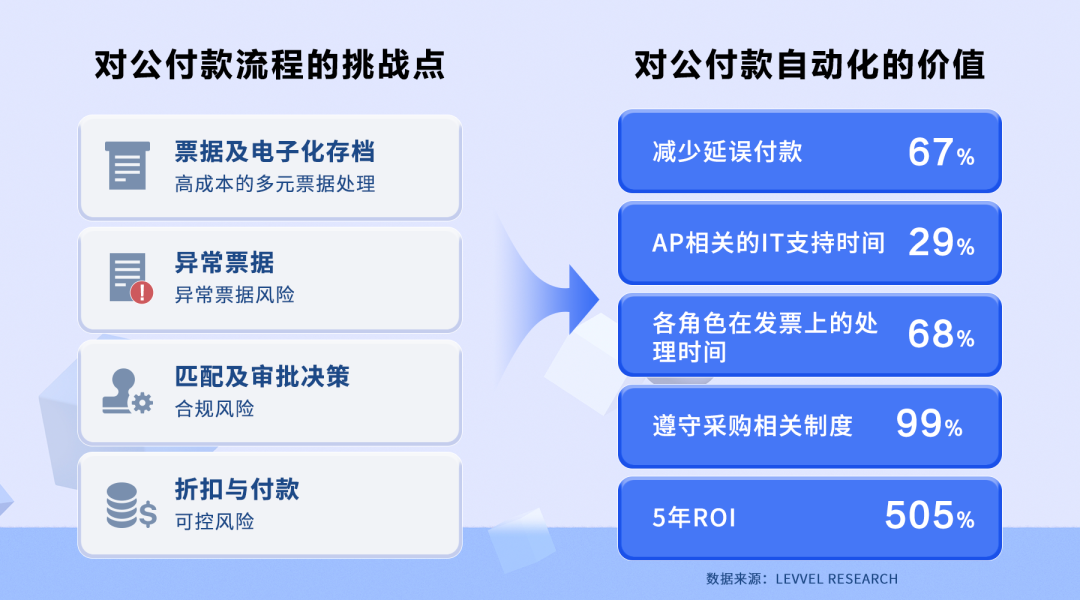 对公付款流程的挑战点

票据及电子化存档
高成本的多元票据处理

异常票据
异常票据风险

匹配及审批决策
合规风险

折扣与付款
可控风险

对公付款自动化的价值

减少延误付款 67%

AP相关的IT支持时间 29%

各角色在发票上的处理时间 68%

遵守采购相关制度 99%

5年ROI 505%

数据来源：LEVVEL RESEARCH